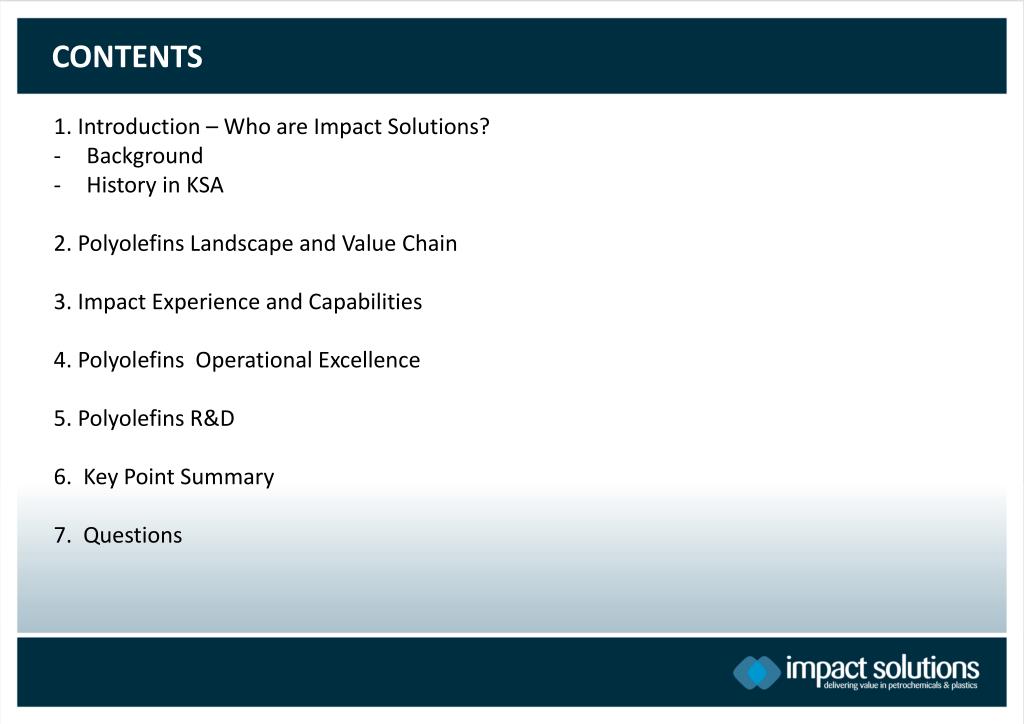 CONTENTS

1. Introduction – Who are Impact Solutions?
- Background
- History in KSA

2. Polyolefins Landscape and Value Chain

3. Impact Experience and Capabilities

4. Polyolefins Operational Excellence

5. Polyolefins R&D

6. Key Point Summary

7. Questions

impact solutions
delivering value in petrochemicals & plastics